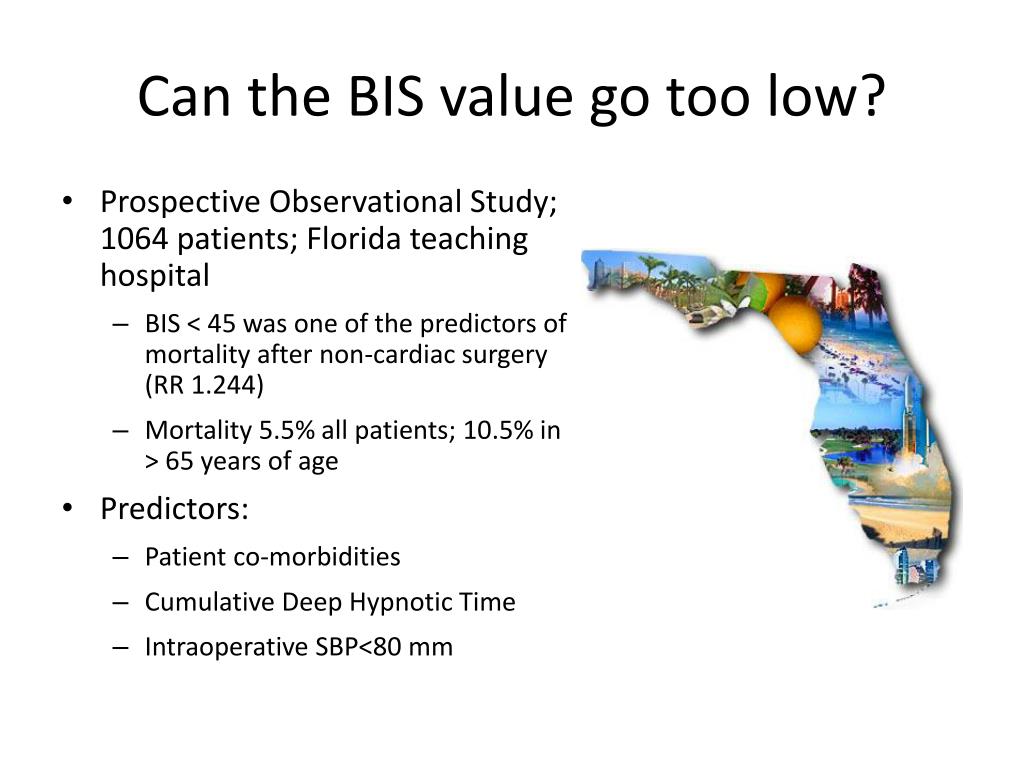 Can the BIS value go too low?

• Prospective Observational Study; 1064 patients; Florida teaching hospital
– BIS < 45 was one of the predictors of mortality after non-cardiac surgery (RR 1.244)
– Mortality 5.5% all patients; 10.5% in > 65 years of age
• Predictors:
– Patient co-morbidities
– Cumulative Deep Hypnotic Time
– Intraoperative SBP<80 mm